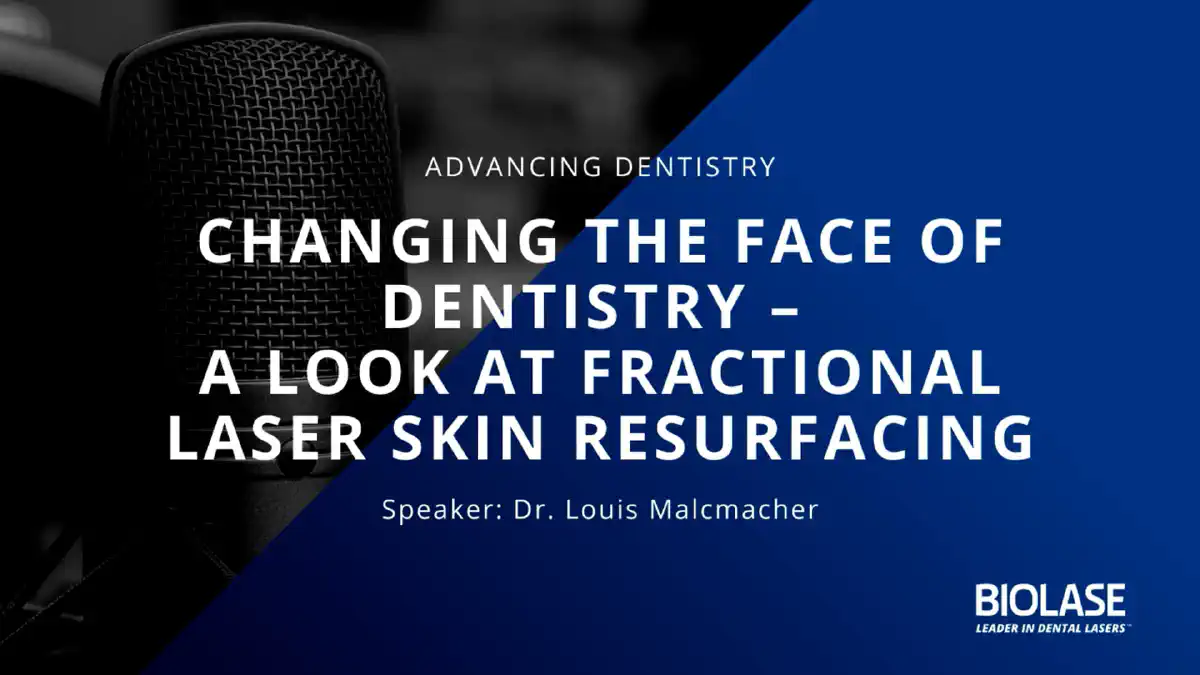 ADVANCING DENTISTRY

CHANGING THE FACE OF DENTISTRY – A LOOK AT FRACTIONAL LASER SKIN RESURFACING

Speaker: Dr. Louis Malcmacher

BIOLASE
LEADER IN DENTAL LASERS™